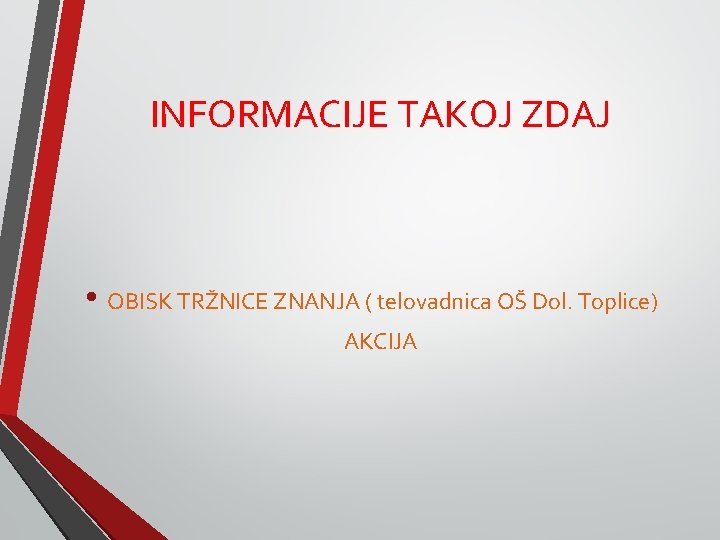 INFORMACIJE TAKOJ ZDAJ

• OBISK TRŽNICE ZNANJA ( telovadnica OŠ Dol. Toplice) AKCIJA